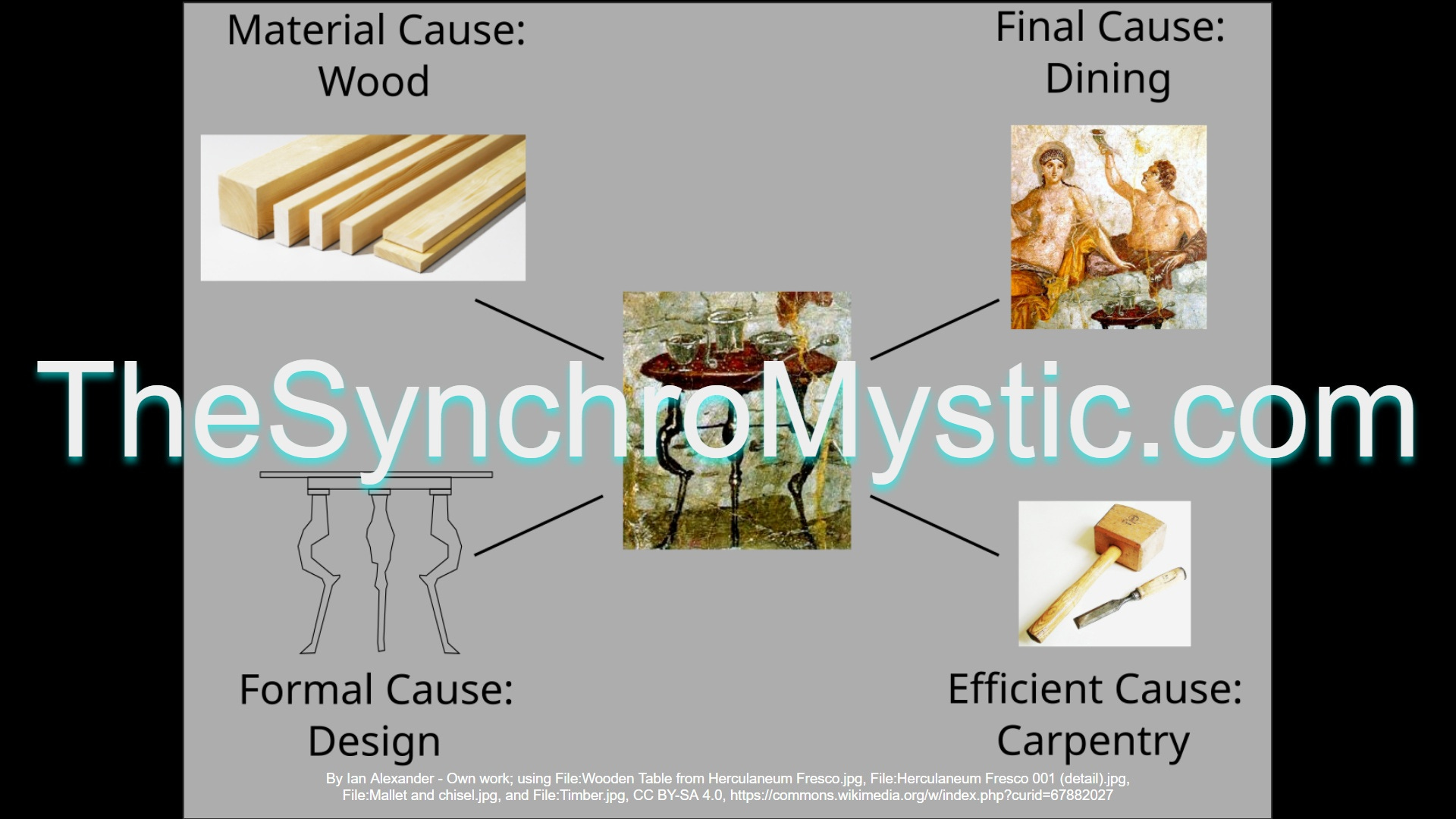 Material Cause:
Wood

Final Cause:
Dining

TheSynchroMystic.com

Formal Cause:
Design

Efficient Cause:
Carpentry

By Ian Alexander - Own work; using File:Wooden Table from Herculaneum Fresco.jpg, File:Herculaneum Fresco 001 (detail).jpg, File:Mallet and chisel.jpg, and File:Timber.jpg, CC BY-SA 4.0, https://commons.wikimedia.org/w/index.php?curid=67882027